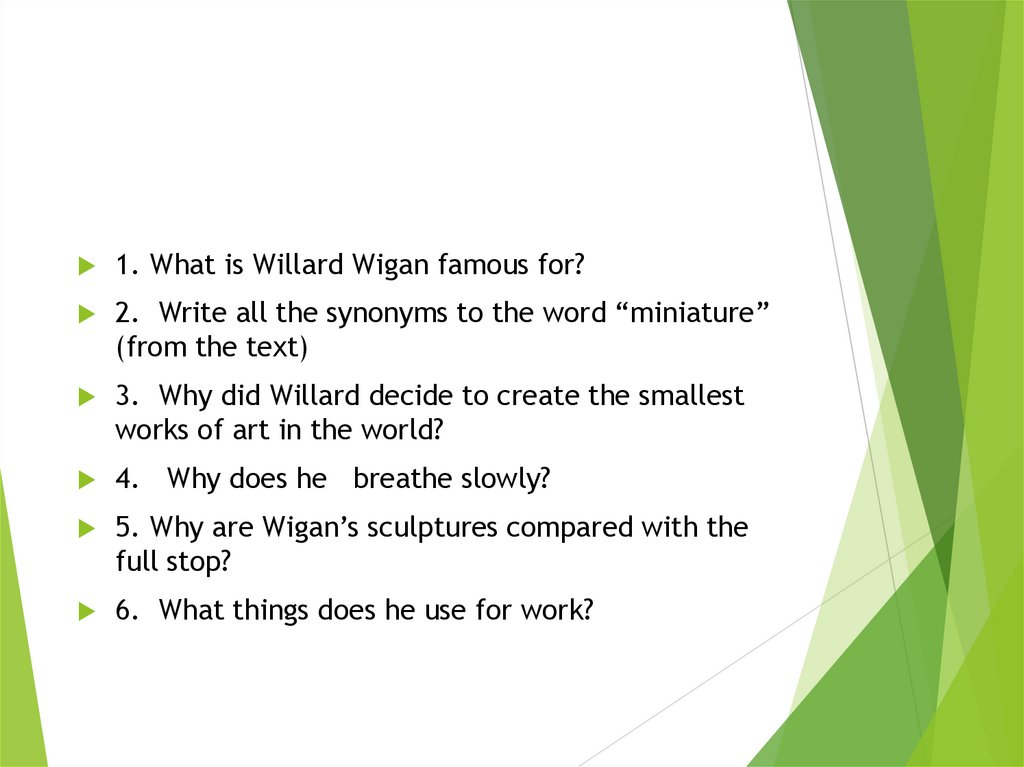 1. What is Willard Wigan famous for?

2. Write all the synonyms to the word “miniature” (from the text)

3. Why did Willard decide to create the smallest works of art in the world?

4. Why does he breathe slowly?

5. Why are Wigan’s sculptures compared with the full stop?

6. What things does he use for work?